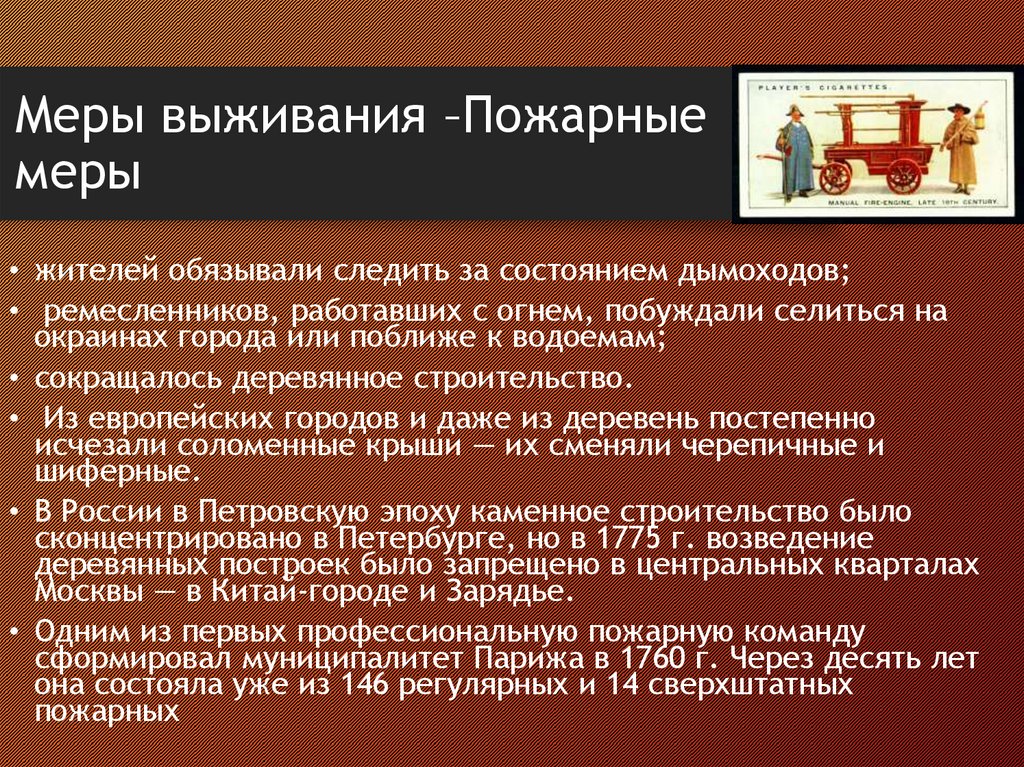 Меры выживания –Пожарные меры

PLAYER'S CIGARETTES.

MANUAL FIRE-ENGINE, LATE 18TH CENTURY.

• жителей обязывали следить за состоянием дымоходов;

• ремесленников, работавших с огнем, побуждали селиться на окраинах города или поближе к водоемам;

• сокращалось деревянное строительство.

• Из европейских городов и даже из деревень постепенно исчезали соломенные крыши — их сменяли черепичные и шиферные.

• В России в Петровскую эпоху каменное строительство было сконцентрировано в Петербурге, но в 1775 г. возведение деревянных построек было запрещено в центральных кварталах Москвы — в Китай-городе и Зарядье.

• Одним из первых профессиональную пожарную команду сформировал муниципалитет Парижа в 1760 г. Через десять лет она состояла уже из 146 регулярных и 14 сверхштатных пожарных